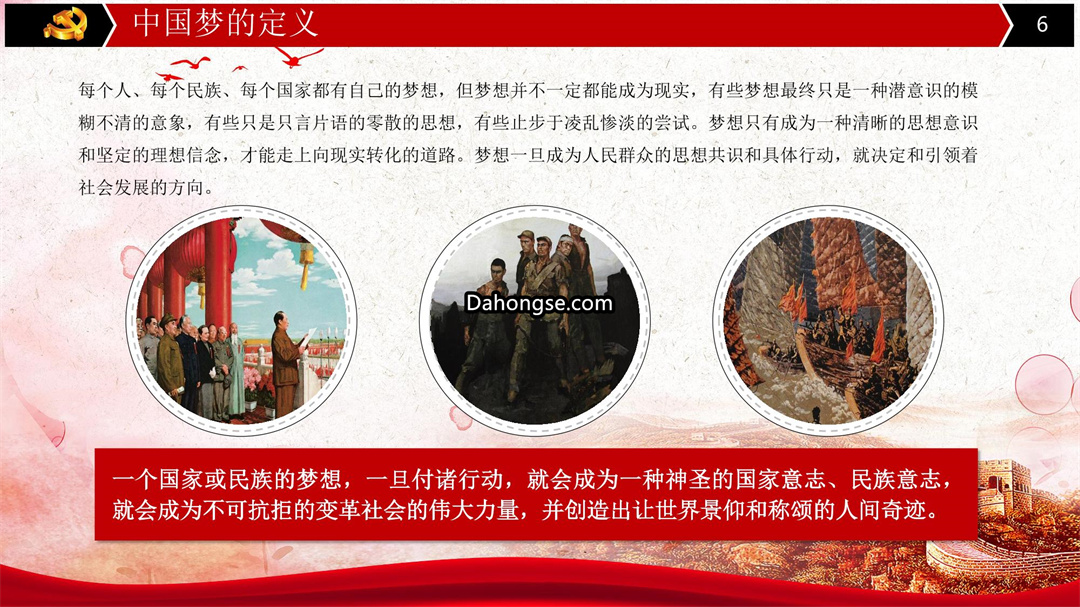 中国梦的定义

6

每个人、每个民族、每个国家都有自己的梦想，但梦想并不一定都能成为现实，有些梦想最终只是一种潜意识的模糊不清的意象，有些只是只言片语的零散的思想，有些止步于凌乱惨淡的尝试。梦想只有成为一种清晰的思想意识和坚定的理想信念，才能走上向现实转化的道路。梦想一旦成为人民群众的思想共识和具体行动，就决定和引领着社会发展的方向。

Dahongse.com

一个国家或民族的梦想，一旦付诸行动，就会成为一种神圣的国家意志、民族意志，就会成为不可抗拒的变革社会的伟大力量，并创造出让世界景仰和称颂的人间奇迹。